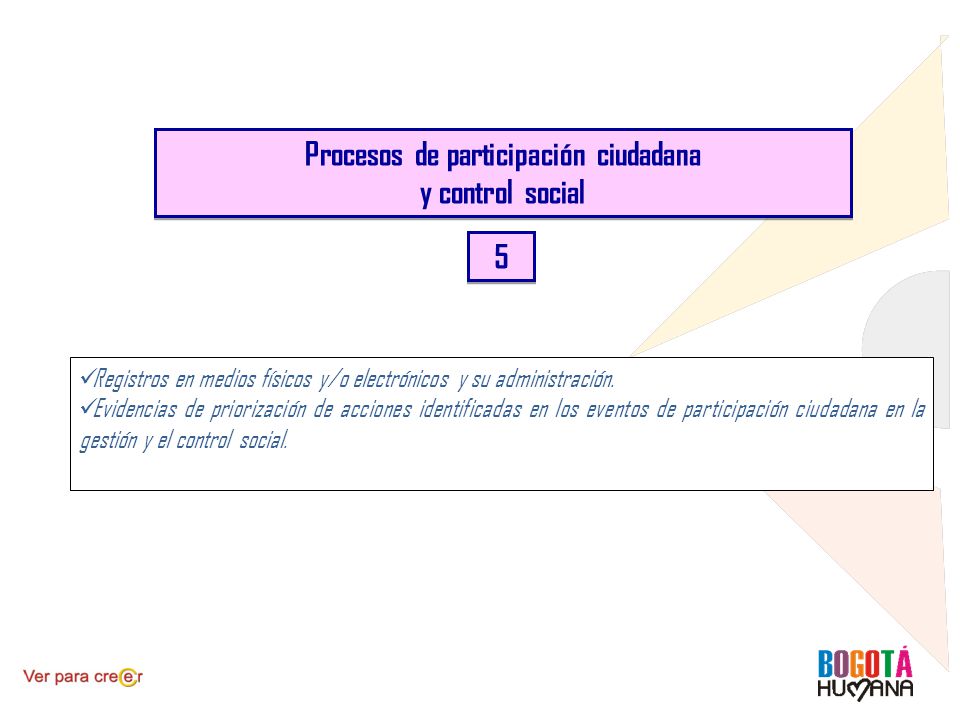 Procesos de participación ciudadana y control social

5

✓Registros en medios físicos y/o electrónicos y su administración.
✓Evidencias de priorización de acciones identificadas en los eventos de participación ciudadana en la gestión y el control social.

Ver para creer

BOGOTÁ HUMANA